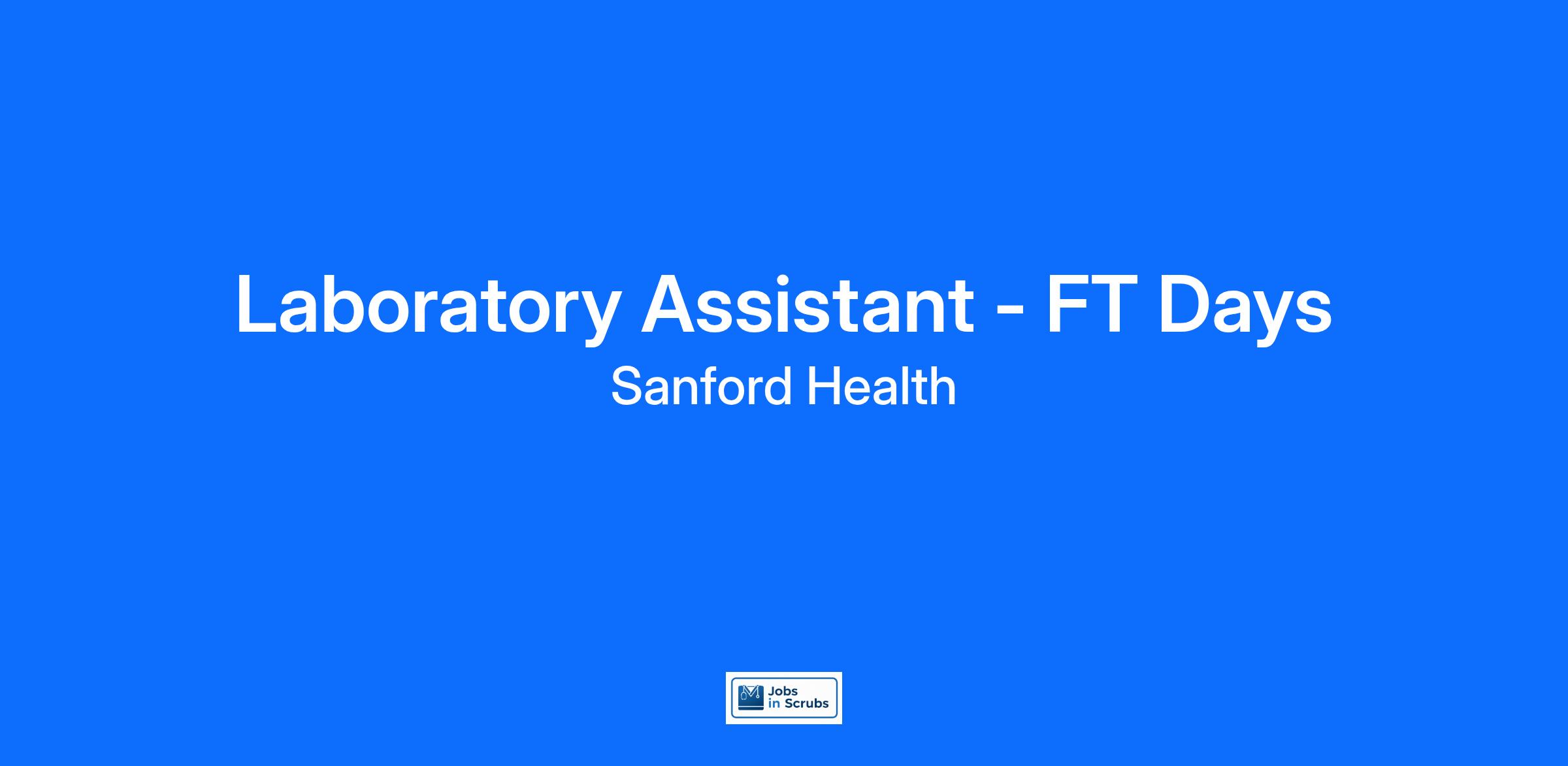 Laboratory Assistant - FT Days

Sanford Health

Jobs in Scrubs